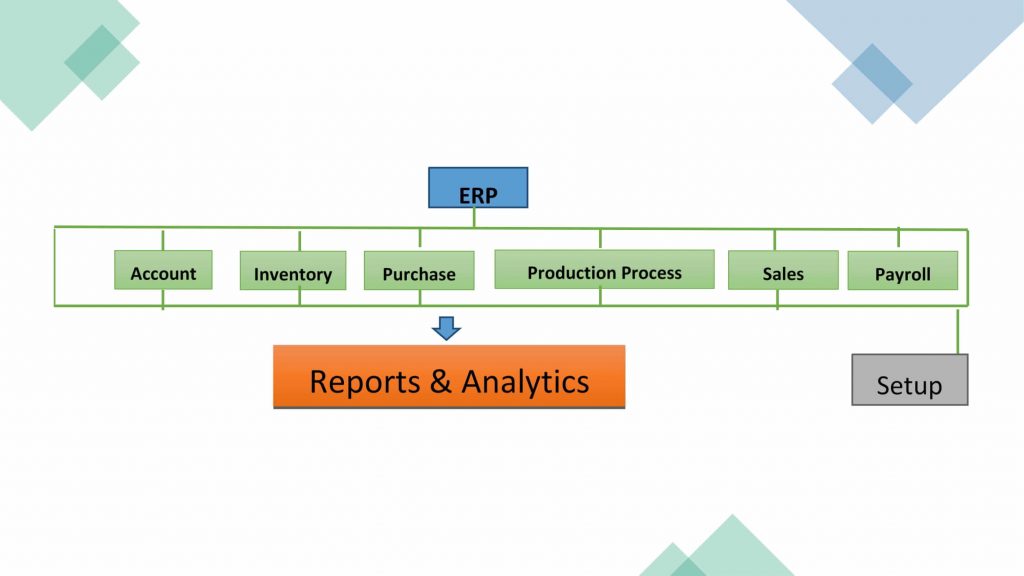 ERP

Account

Inventory

Purchase

Production Process

Sales

Payroll

Reports & Analytics

Setup